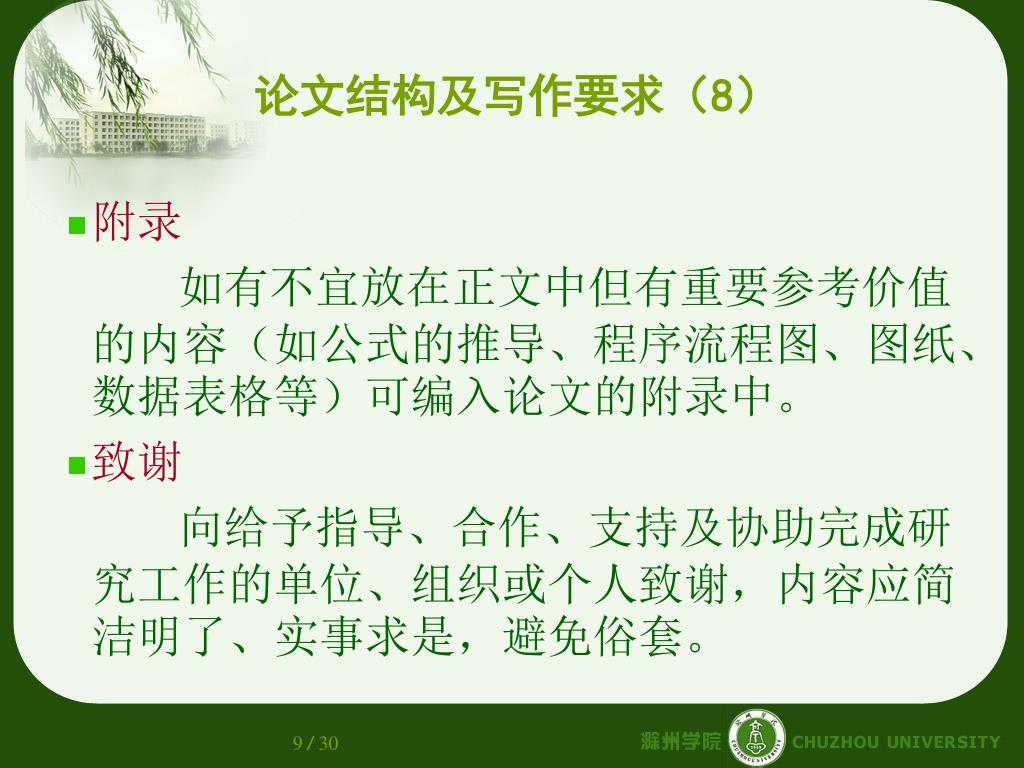 论文结构及写作要求（8）

附录

如有不宜放在正文中但有重要参考价值的内容（如公式的推导、程序流程图、图纸、数据表格等）可编入论文的附录中。

致谢

向给予指导、合作、支持及协助完成研究工作的单位、组织或个人致谢，内容应简洁明了、实事求是，避免俗套。

9 / 30

滁州学院 CHUZHOU UNIVERSITY